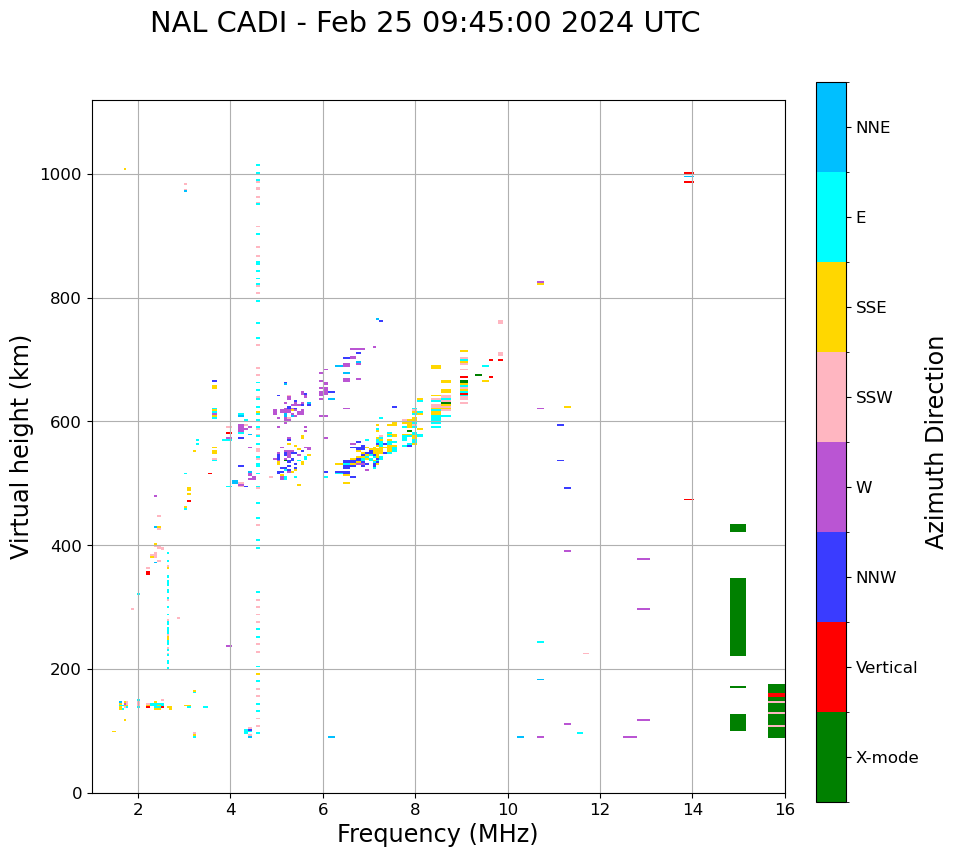 NAL CADI - Feb 25 09:45:00 2024 UTC

Virtual height (km)

1000
800
600
400
200
0

2
4
6
8
10
12
14
16

Frequency (MHz)

NNE
E
SSE
SSW
W
NNW
Vertical
X-mode

Azimuth Direction